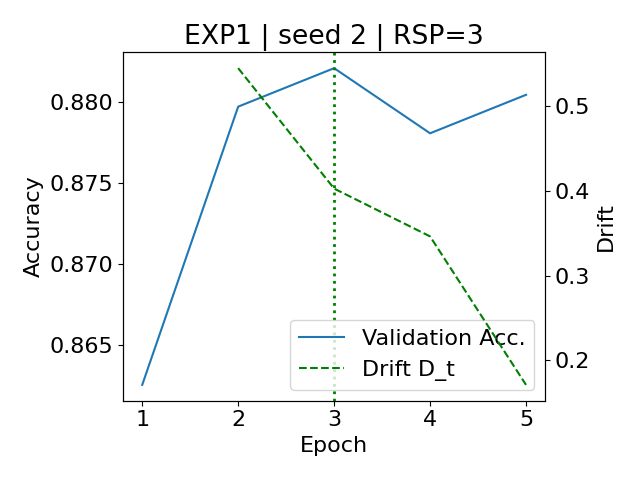 EXP1 | seed 2 | RSP=3

Accuracy
0.880
0.875
0.870
0.865

Drift
0.5
0.4
0.3
0.2

Validation Acc.
Drift D_t

1
2
3
4
5
Epoch